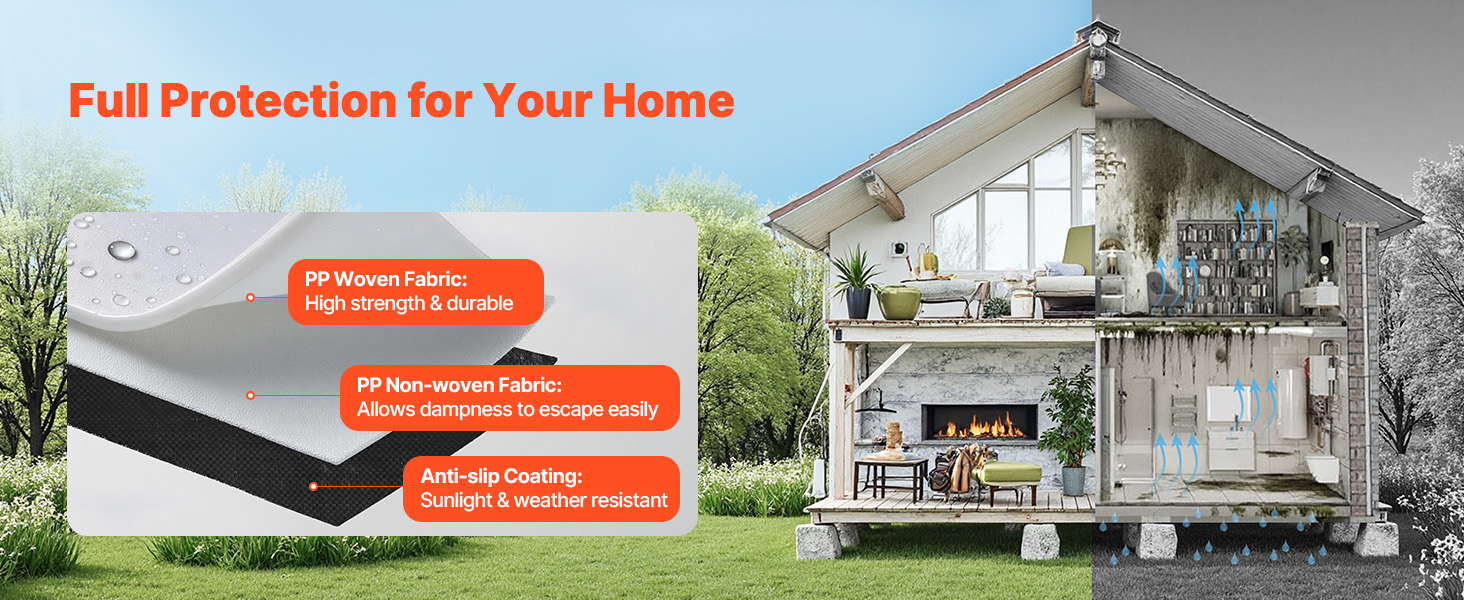 Full Protection for Your Home

PP Woven Fabric:
High strength & durable

PP Non-woven Fabric:
Allows dampness to escape easily

Anti-slip Coating:
Sunlight & weather resistant